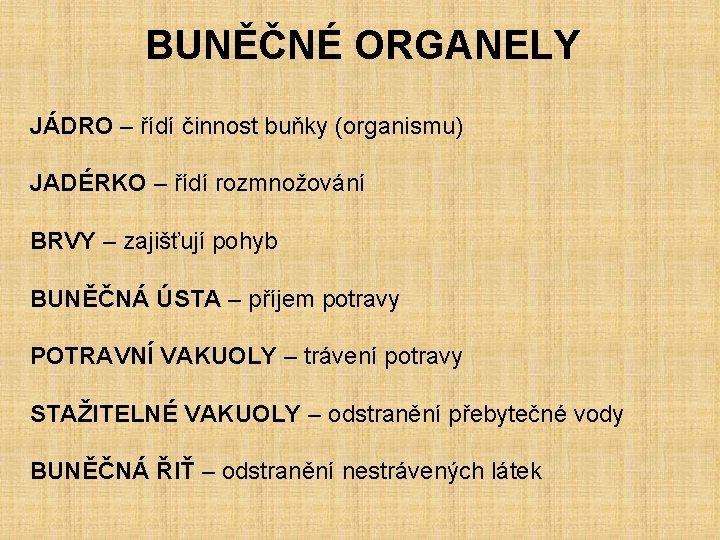 BUNĚČNÉ ORGANELY

JÁDRO – řídí činnost buňky (organismu)

JADÉRKO – řídí rozmnožování

BRVY – zajišťují pohyb

BUNĚČNÁ ÚSTA – příjem potravy

POTRAVNÍ VAKUOLY – trávení potravy

STAŽITELNÉ VAKUOLY – odstranění přebytečné vody

BUNĚČNÁ ŘIŤ – odstranění nestrávených látek